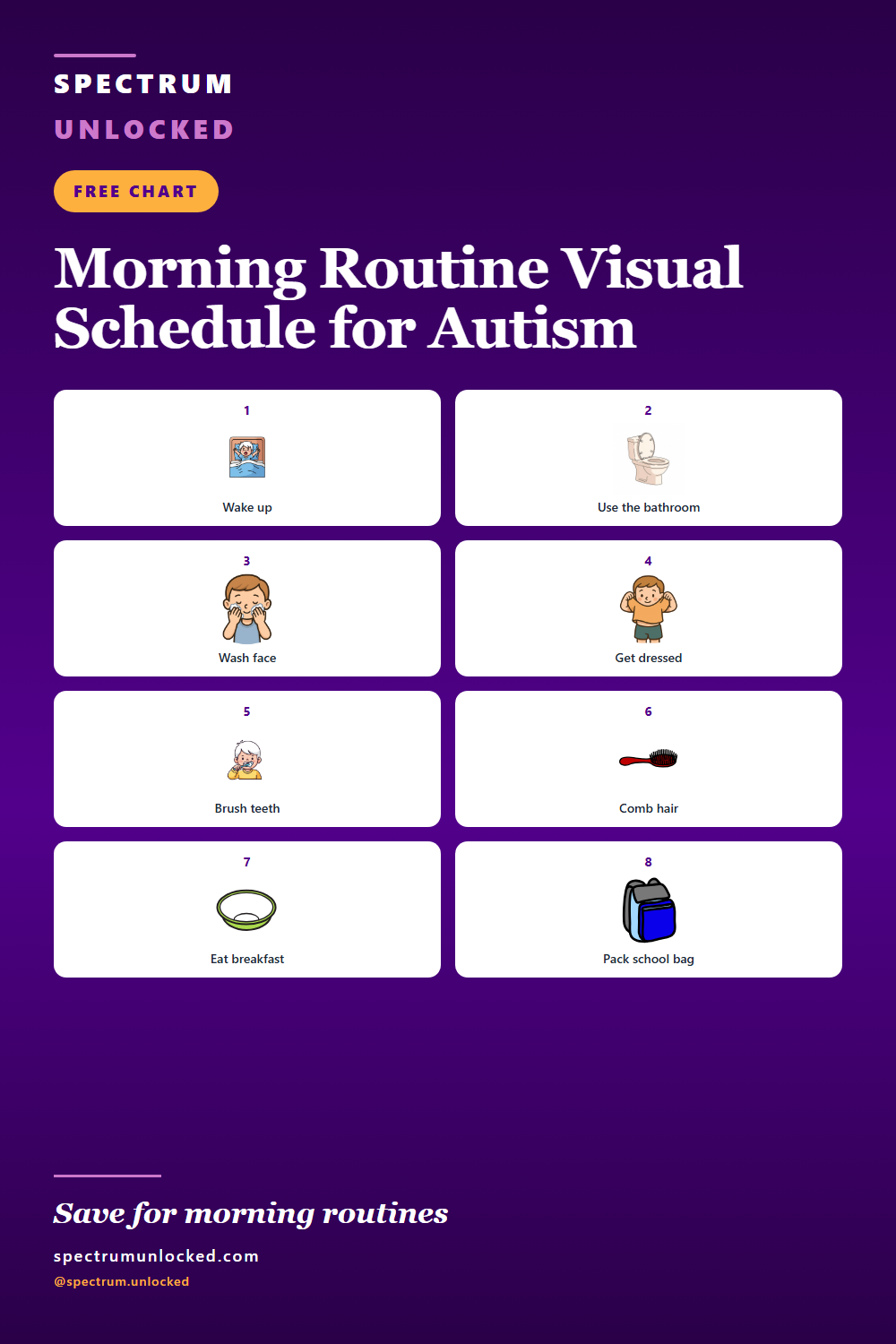 SPECTRUM
UNLOCKED

FREE CHART

Morning Routine Visual Schedule for Autism

1
Wake up

2
Use the bathroom

3
Wash face

4
Get dressed

5
Brush teeth

6
Comb hair

7
Eat breakfast

8
Pack school bag

Save for morning routines

spectrumunlocked.com

@spectrum.unlocked